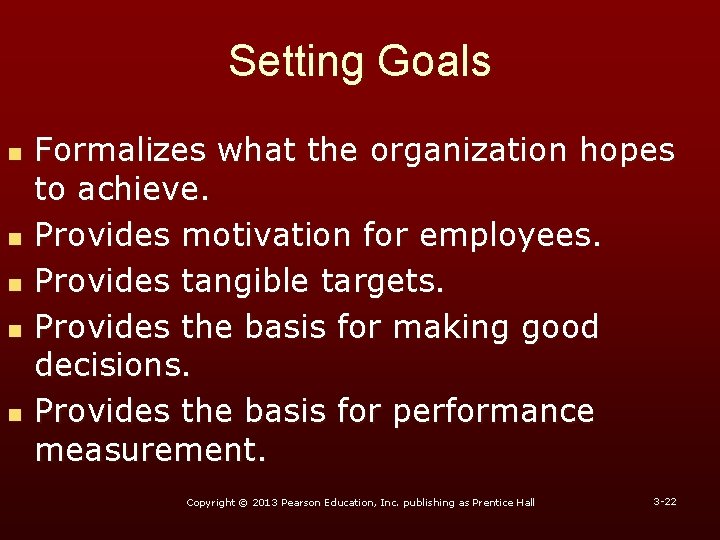 Setting Goals

- Formalizes what the organization hopes to achieve.
- Provides motivation for employees.
- Provides tangible targets.
- Provides the basis for making good decisions.
- Provides the basis for performance measurement.

Copyright © 2013 Pearson Education, Inc. publishing as Prentice Hall

3-22